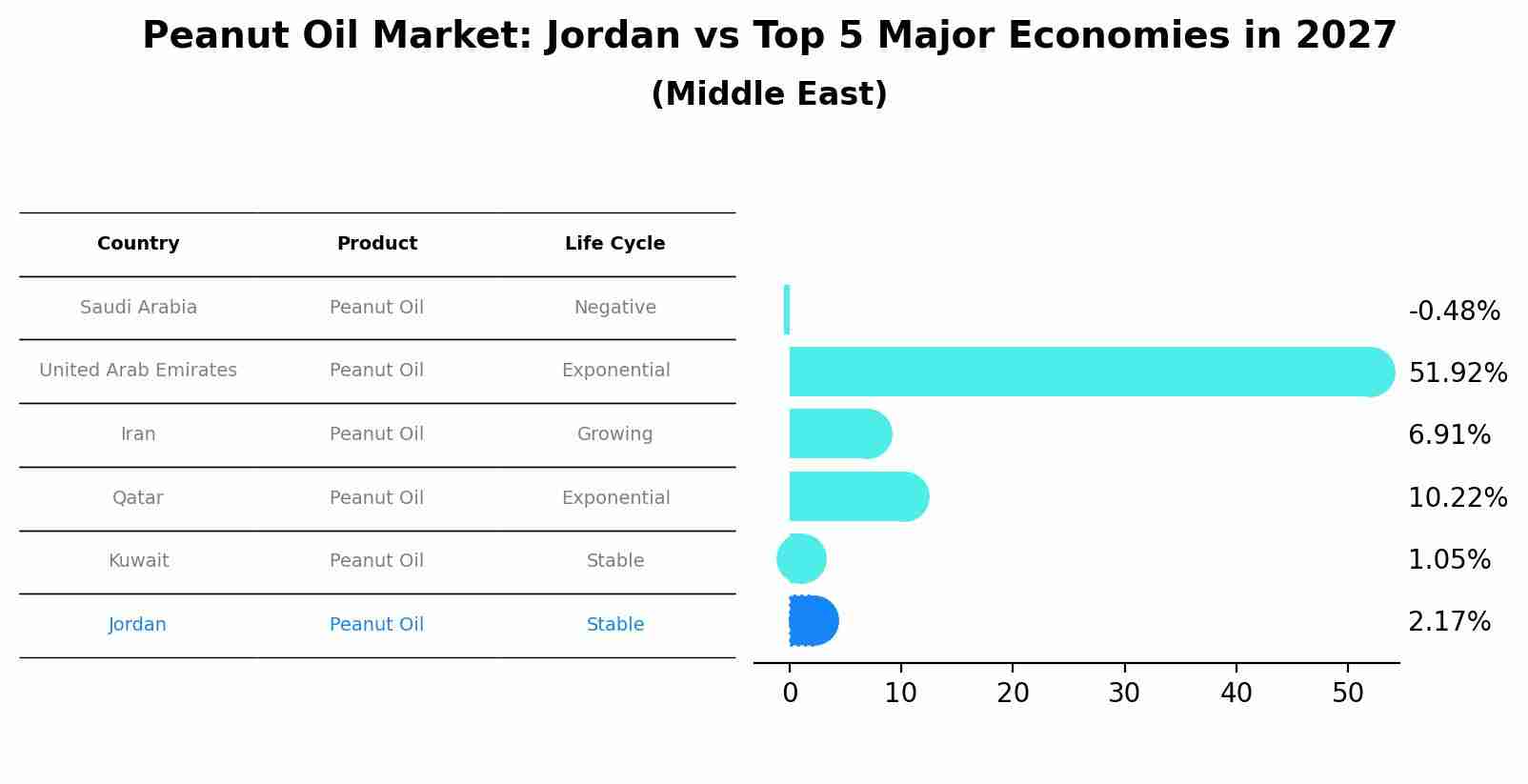 Peanut Oil Market: Jordan vs Top 5 Major Economies in 2027
(Middle East)

| Country | Product | Life Cycle |
|---|---|---|
| Saudi Arabia | Peanut Oil | Negative |
| United Arab Emirates | Peanut Oil | Exponential |
| Iran | Peanut Oil | Growing |
| Qatar | Peanut Oil | Exponential |
| Kuwait | Peanut Oil | Stable |
| Jordan | Peanut Oil | Stable |

-0.48%
51.92%
6.91%
10.22%
1.05%
2.17%

0 10 20 30 40 50